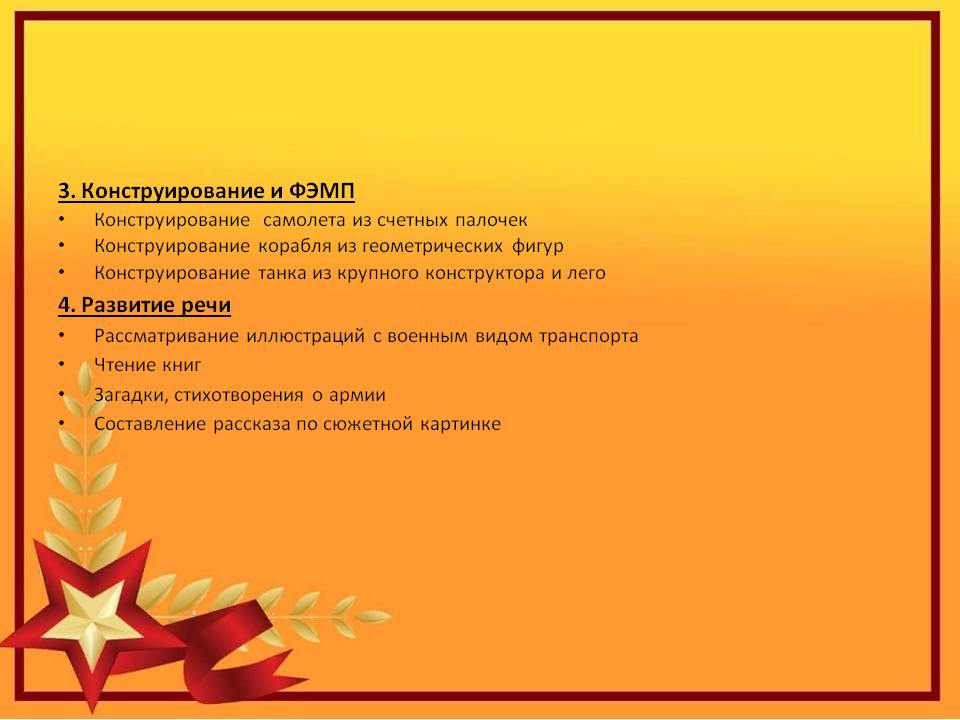 3. Конструирование и ФЭМП

• Конструирование самолета из счетных палочек
• Конструирование корабля из геометрических фигур
• Конструирование танка из крупного конструктора и лего

4. Развитие речи

• Рассматривание иллюстраций с военным видом транспорта
• Чтение книг
• Загадки, стихотворения о армии
• Составление рассказа по сюжетной картинке